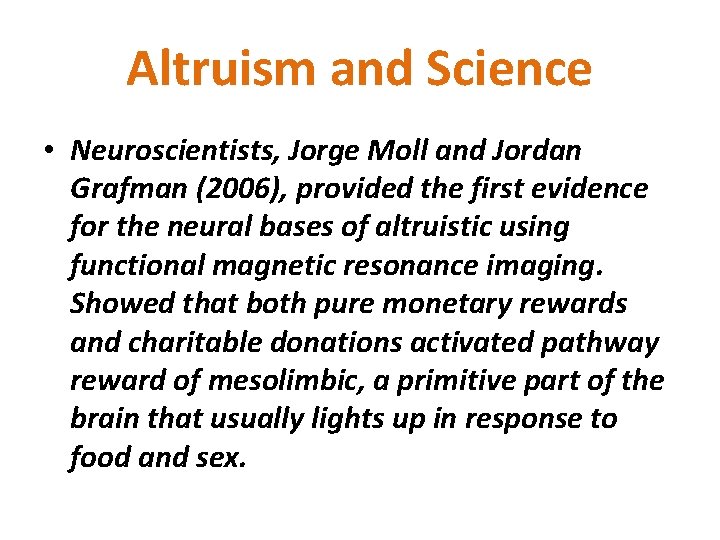 Altruism and Science

• Neuroscientists, Jorge Moll and Jordan Grafman (2006), provided the first evidence for the neural bases of altruistic using functional magnetic resonance imaging. Showed that both pure monetary rewards and charitable donations activated pathway reward of mesolimbic, a primitive part of the brain that usually lights up in response to food and sex.